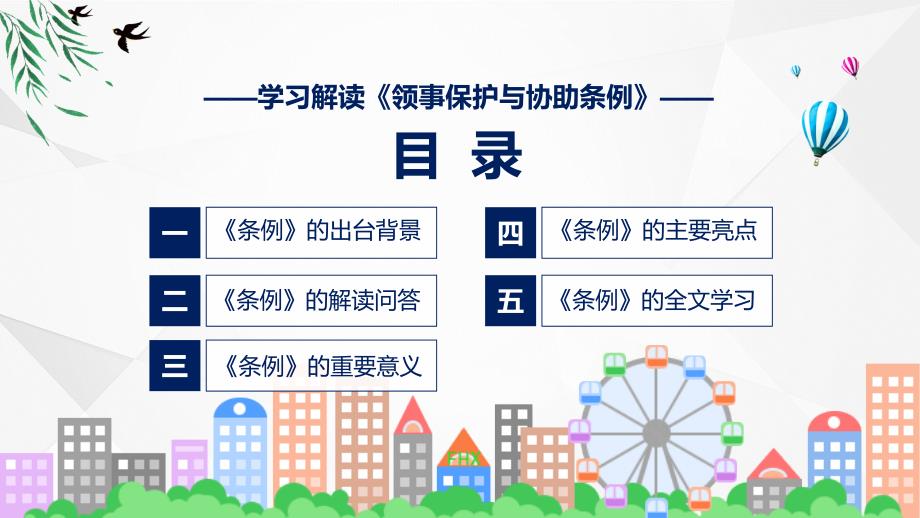 ——学习解读《领事保护与协助条例》——

目 录

一 《条例》的出台背景

二 《条例》的解读问答

三 《条例》的重要意义

四 《条例》的主要亮点

五 《条例》的全文学习